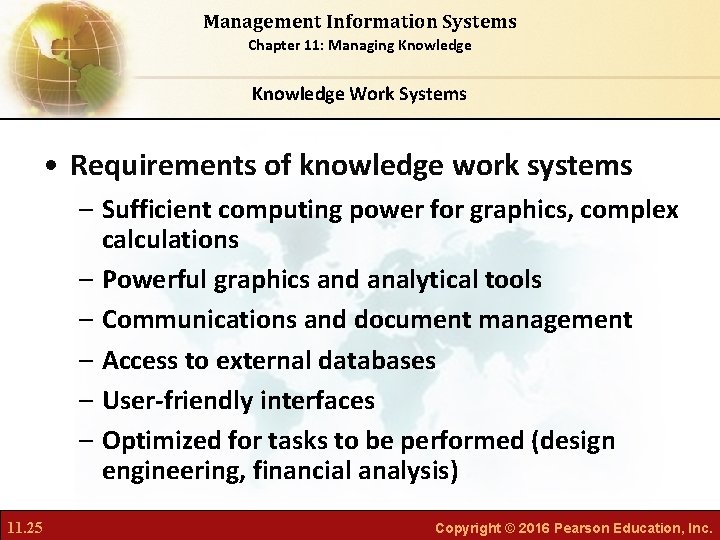 Management Information Systems
Chapter 11: Managing Knowledge

Knowledge Work Systems

• Requirements of knowledge work systems
– Sufficient computing power for graphics, complex calculations
– Powerful graphics and analytical tools
– Communications and document management
– Access to external databases
– User-friendly interfaces
– Optimized for tasks to be performed (design engineering, financial analysis)

11.25

Copyright © 2016 Pearson Education, Inc.